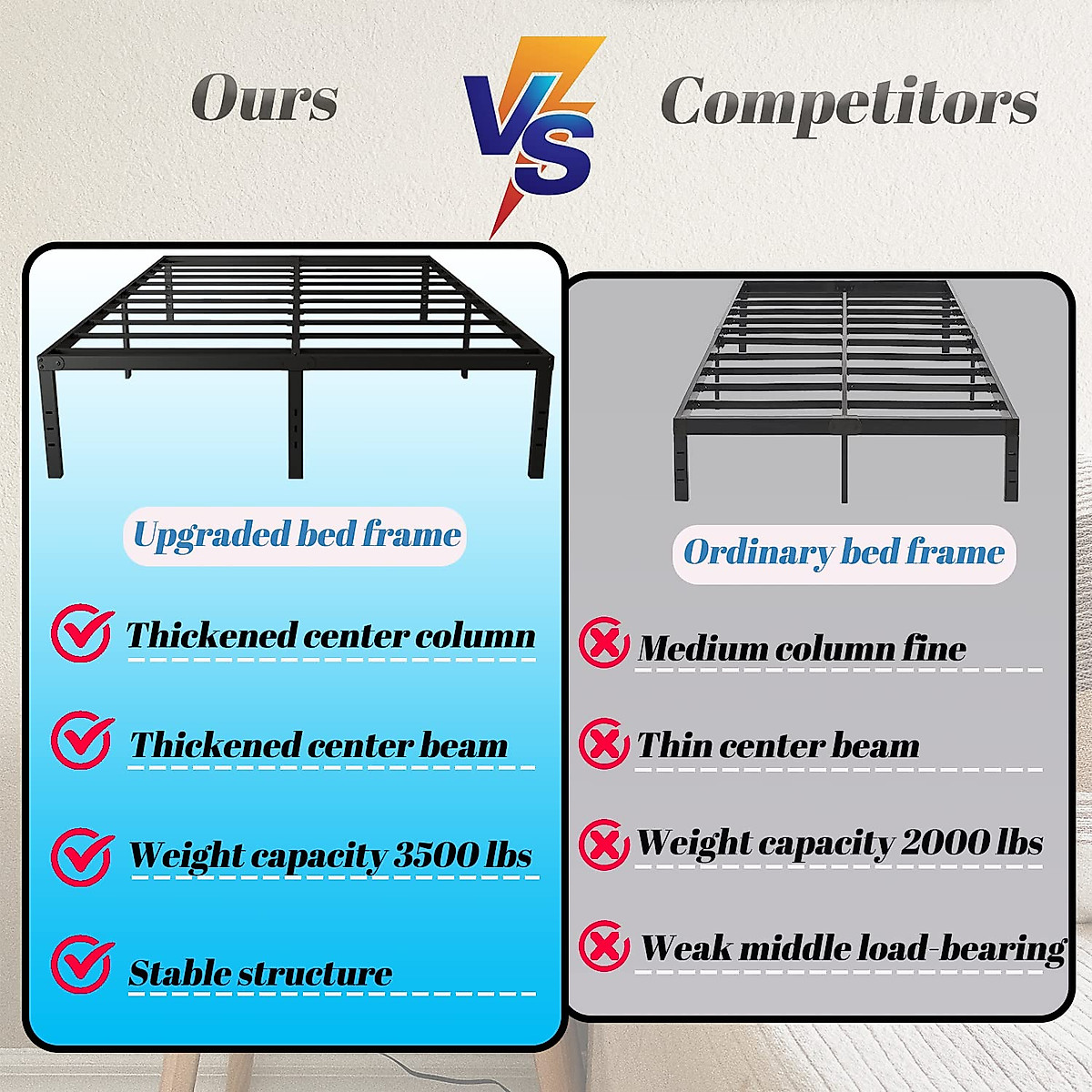 Ours

VS

Competitors

Upgraded bed frame

Thickened center column

Thickened center beam

Weight capacity 3500 lbs

Stable structure

Ordinary bed frame

Medium column fine

Thin center beam

Weight capacity 2000 lbs

Weak middle load-bearing